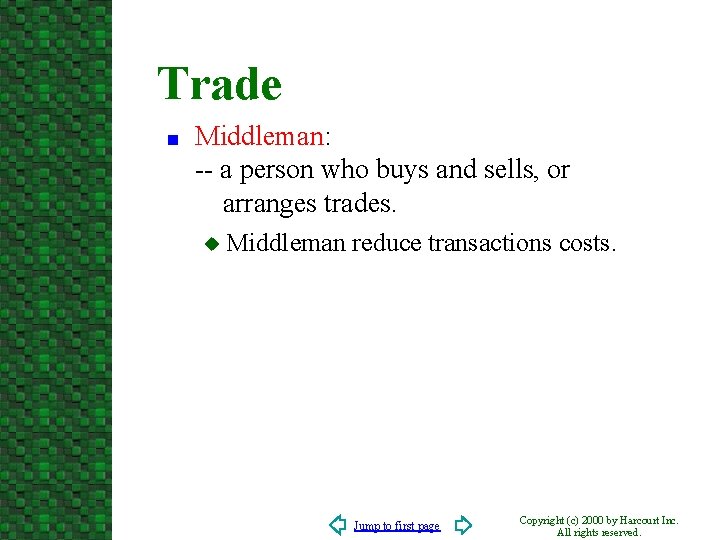 Trade

Middleman:
-- a person who buys and sells, or arranges trades.

Middleman reduce transactions costs.

Jump to first page

Copyright (c) 2000 by Harcourt Inc. All rights reserved.